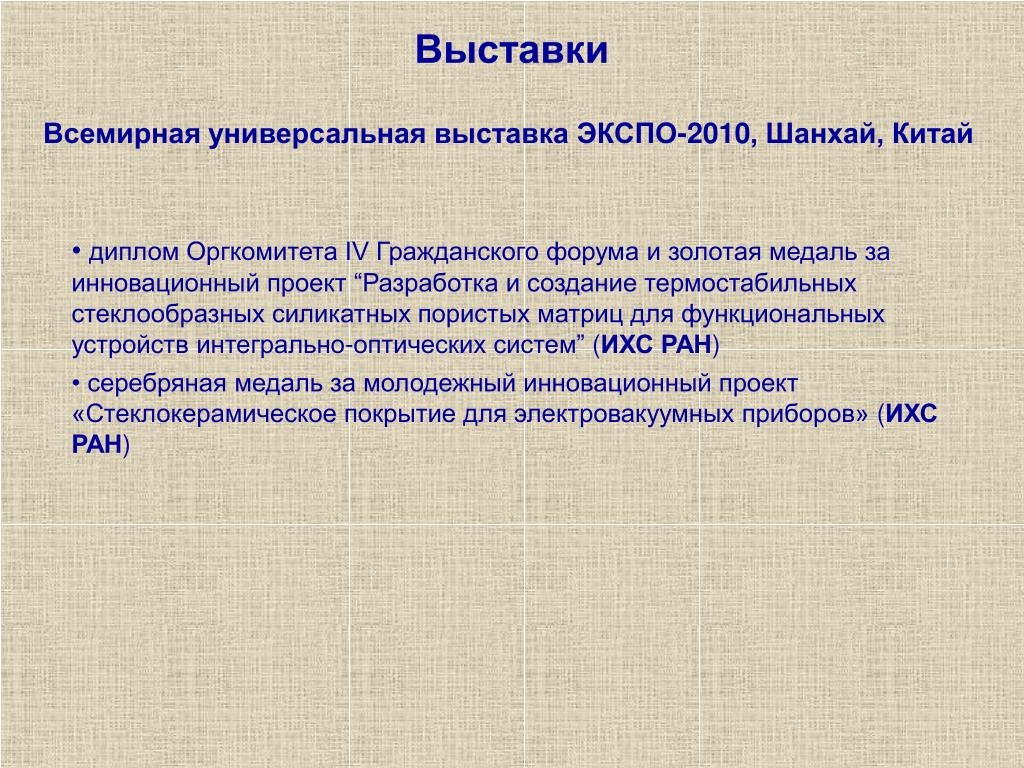 Выставки

Всемирная универсальная выставка ЭКСПО-2010, Шанхай, Китай

• диплом Оргкомитета IV Гражданского форума и золотая медаль за инновационный проект “Разработка и создание термостабильных стеклообразных силикатных пористых матриц для функциональных устройств интегрально-оптических систем” (ИХС РАН)

• серебряная медаль за молодежный инновационный проект «Стеклокерамическое покрытие для электровакуумных приборов» (ИХС РАН)